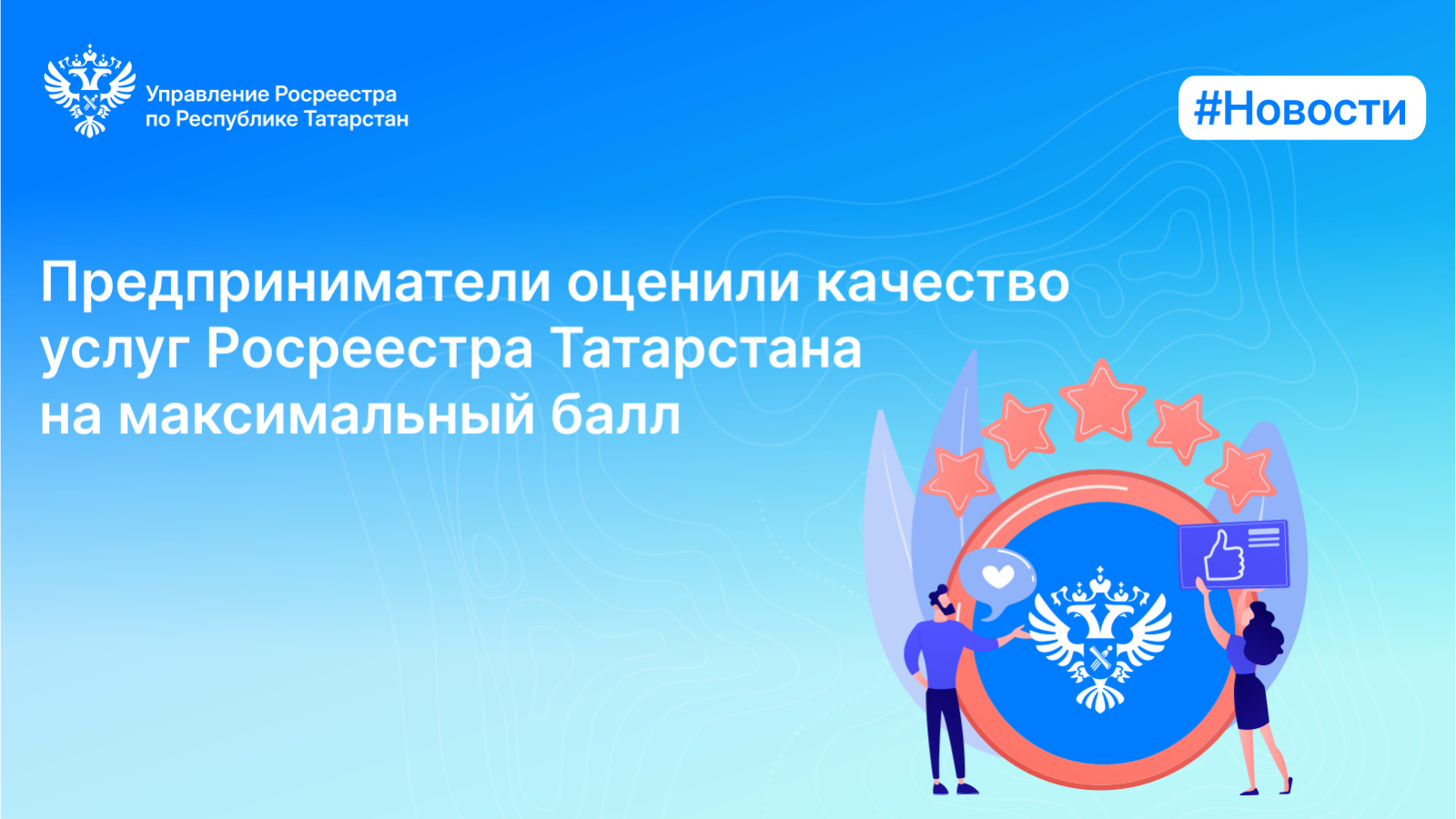 Управление Росреестра по Республике Татарстан

#Новости

Предприниматели оценили качество услуг Росреестра Татарстана на максимальный балл